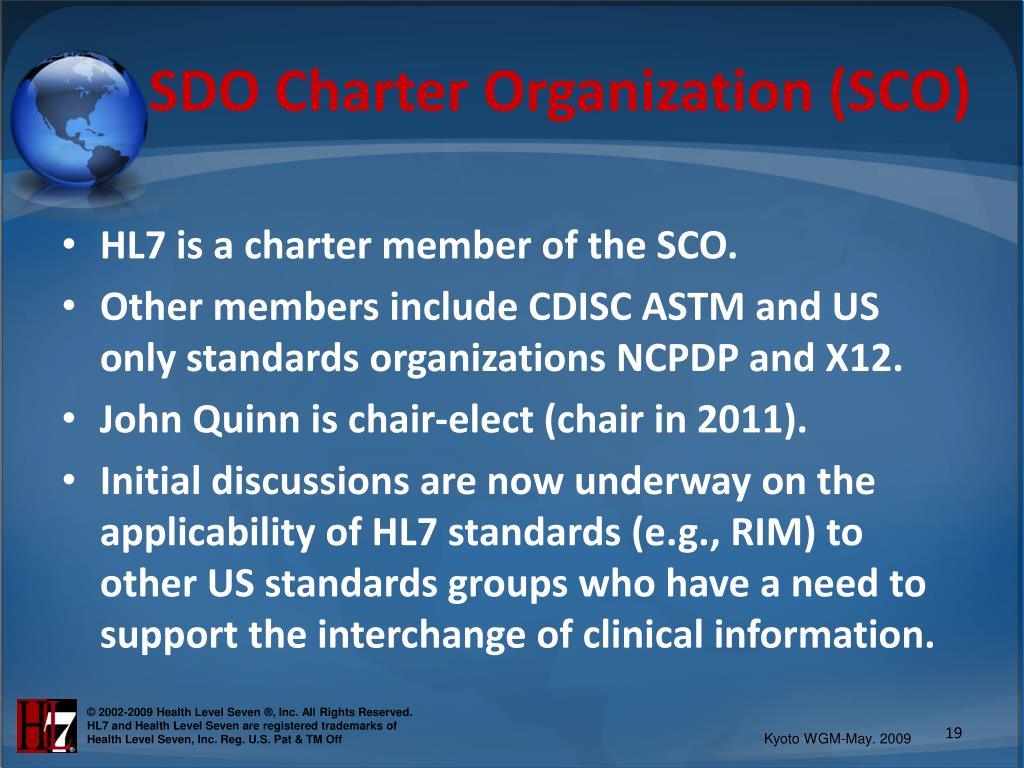 SDO Charter Organization (SCO)

• HL7 is a charter member of the SCO.
• Other members include CDISC ASTM and US only standards organizations NCPDP and X12.
• John Quinn is chair-elect (chair in 2011).
• Initial discussions are now underway on the applicability of HL7 standards (e.g., RIM) to other US standards groups who have a need to support the interchange of clinical information.

HL7®

© 2002-2009 Health Level Seven ®, Inc. All Rights Reserved.
HL7 and Health Level Seven are registered trademarks of Health Level Seven, Inc. Reg. U.S. Pat & TM Off

Kyoto WGM-May. 2009

19